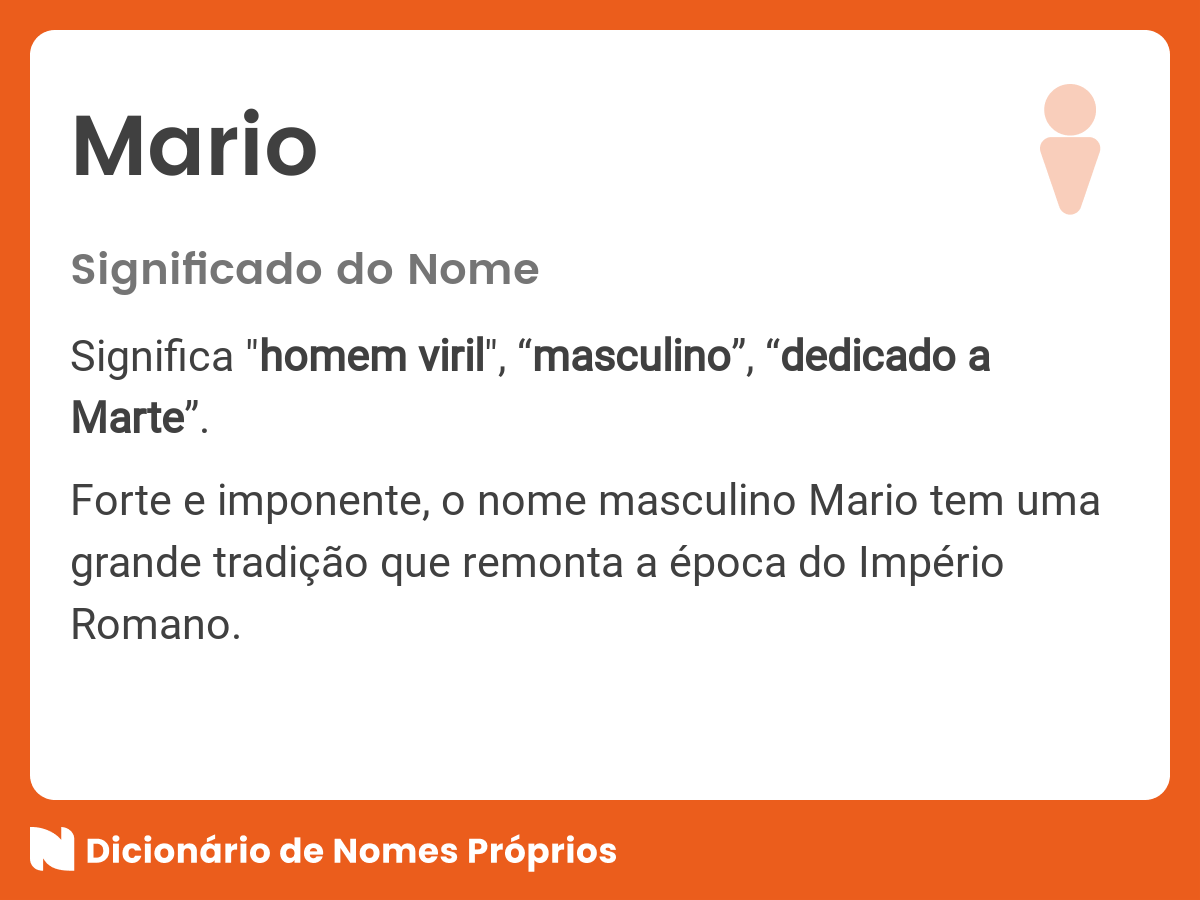 Mario

Significado do Nome

Significa "homem viril", “masculino”, “dedicado a Marte”.

Forte e imponente, o nome masculino Mario tem uma grande tradição que remonta a época do Império Romano.

Dicionário de Nomes Próprios